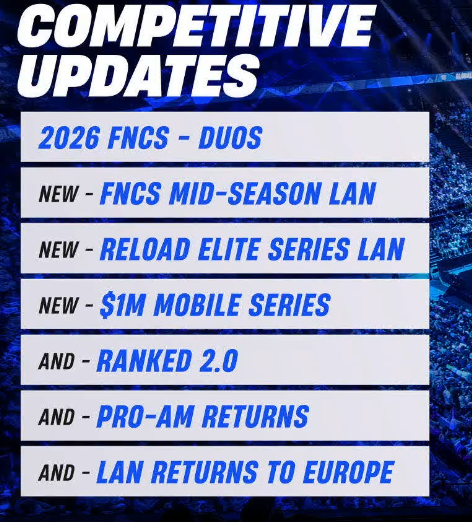 COMPETITIVE UPDATES

2026 FNCS - DUOS

NEW - FNCS MID-SEASON LAN

NEW - RELOAD ELITE SERIES LAN

NEW - $1M MOBILE SERIES

AND - RANKED 2.0

AND - PRO-AM RETURNS

AND - LAN RETURNS TO EUROPE